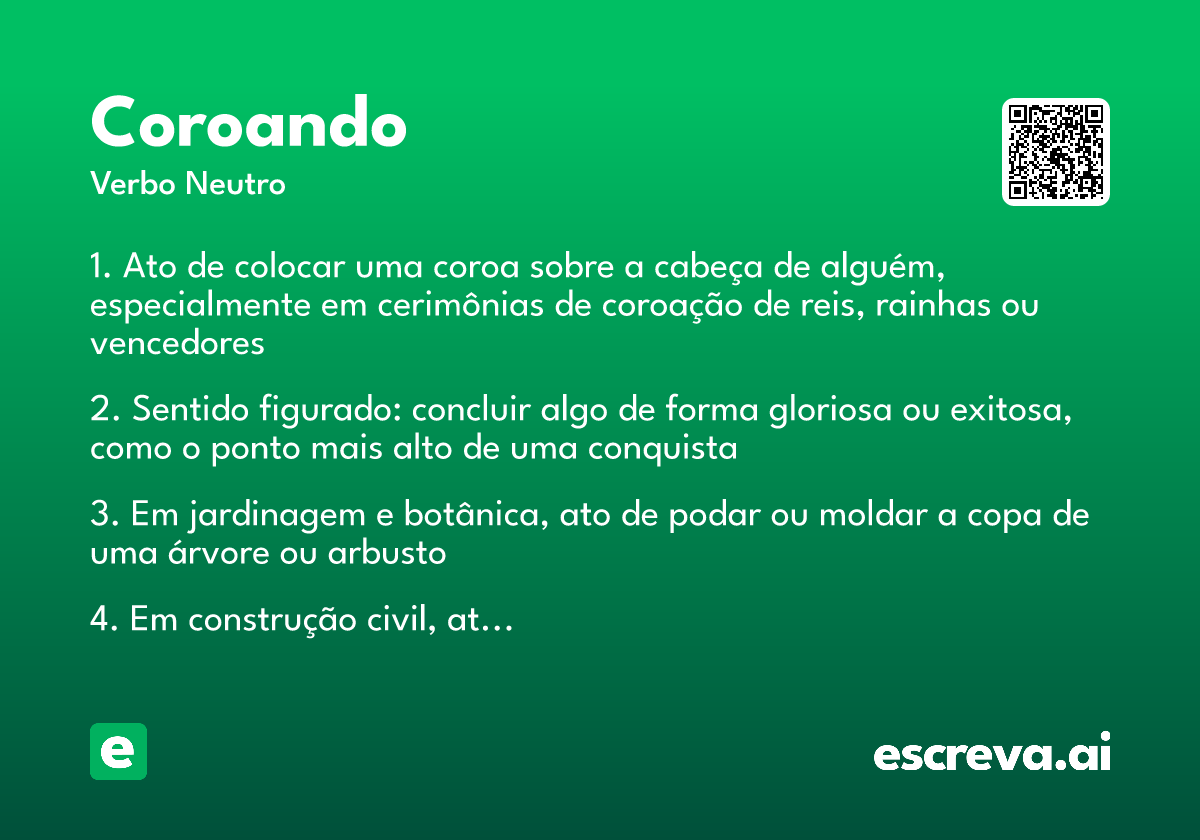 Coroando
Verbo Neutro

1. Ato de colocar uma coroa sobre a cabeça de alguém, especialmente em cerimônias de coroação de reis, rainhas ou vencedores

2. Sentido figurado: concluir algo de forma gloriosa ou exitosa, como o ponto mais alto de uma conquista

3. Em jardinagem e botânica, ato de podar ou moldar a copa de uma árvore ou arbusto

4. Em construção civil, at…

e

escreva.ai